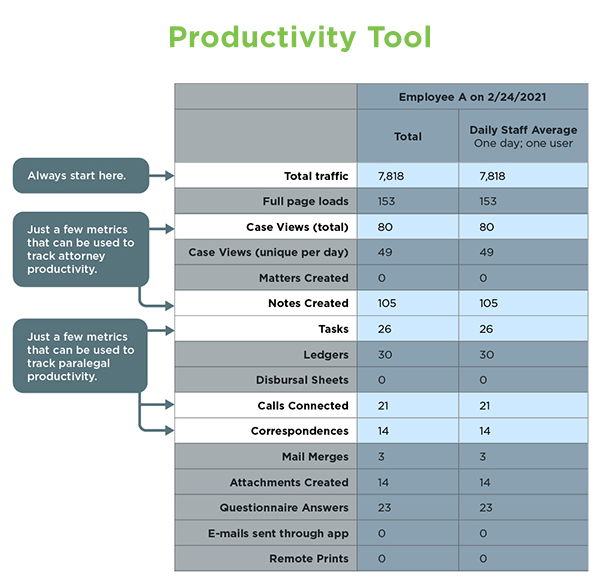 Productivity Tool

Always start here.

Just a few metrics that can be used to track attorney productivity.

Just a few metrics that can be used to track paralegal productivity.

| | Employee A on 2/24/2021 | |
|---|---|---|
| | Total | Daily Staff Average One day; one user |
| Total traffic | 7,818 | 7,818 |
| Full page loads | 153 | 153 |
| Case Views (total) | 80 | 80 |
| Case Views (unique per day) | 49 | 49 |
| Matters Created | 0 | 0 |
| Notes Created | 105 | 105 |
| Tasks | 26 | 26 |
| Ledgers | 30 | 30 |
| Disbursal Sheets | 0 | 0 |
| Calls Connected | 21 | 21 |
| Correspondences | 14 | 14 |
| Mail Merges | 3 | 3 |
| Attachments Created | 14 | 14 |
| Questionnaire Answers | 23 | 23 |
| E-mails sent through app | 0 | 0 |
| Remote Prints | 0 | 0 |